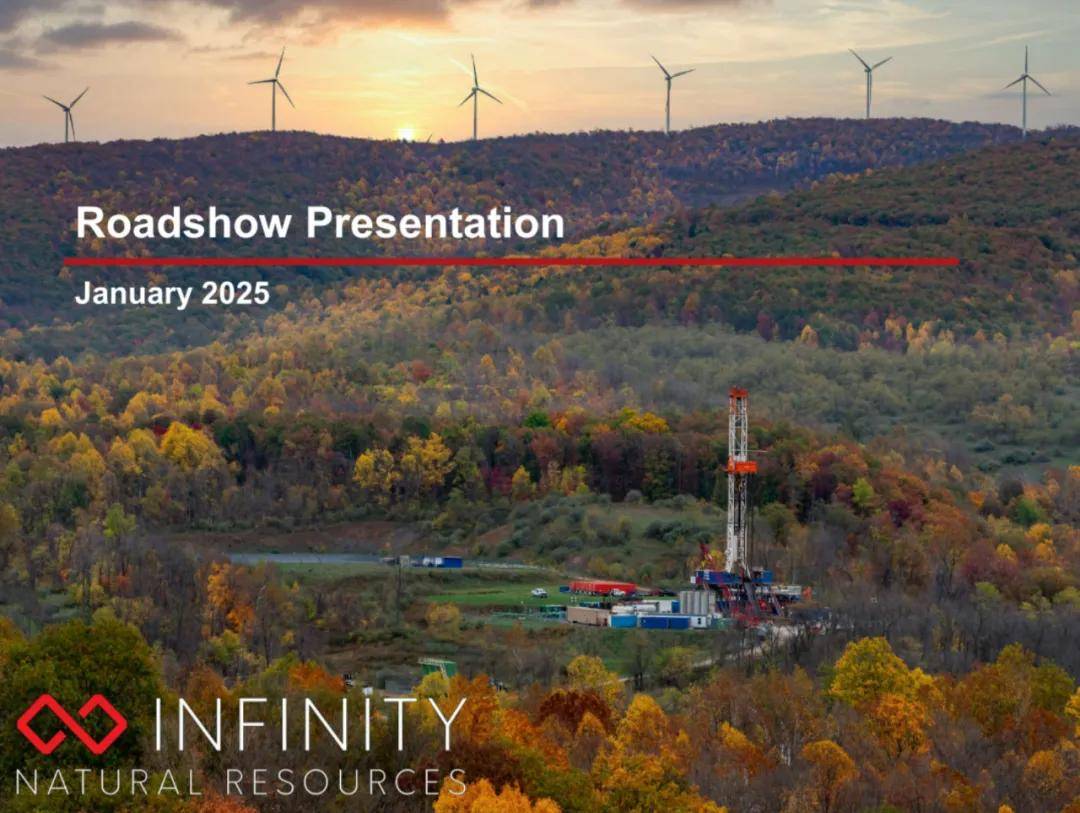 Roadshow Presentation

January 2025

INFINITY
NATURAL RESOURCES